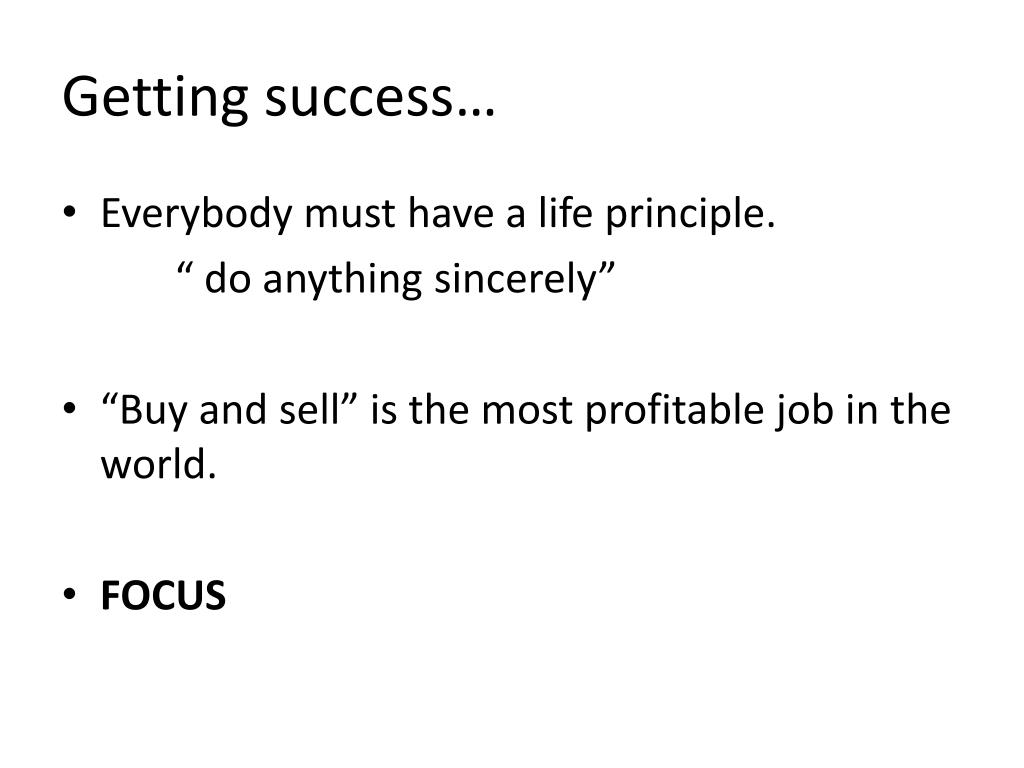 Getting success…

• Everybody must have a life principle.
“ do anything sincerely”

• “Buy and sell” is the most profitable job in the world.

• FOCUS